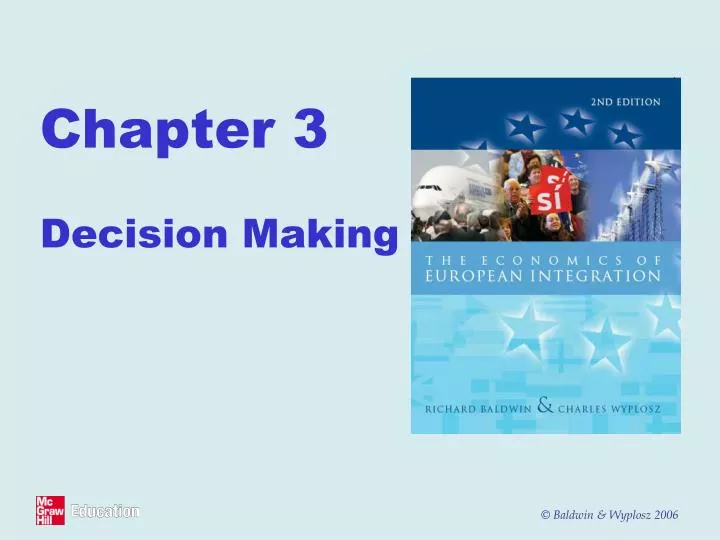 Chapter 3

Decision Making

2ND EDITION

SÍ

THE ECONOMICS OF EUROPEAN INTEGRATION

RICHARD BALDWIN & CHARLES WYPLOSZ

Mc Graw Hill Education

© Baldwin & Wyplosz 2006